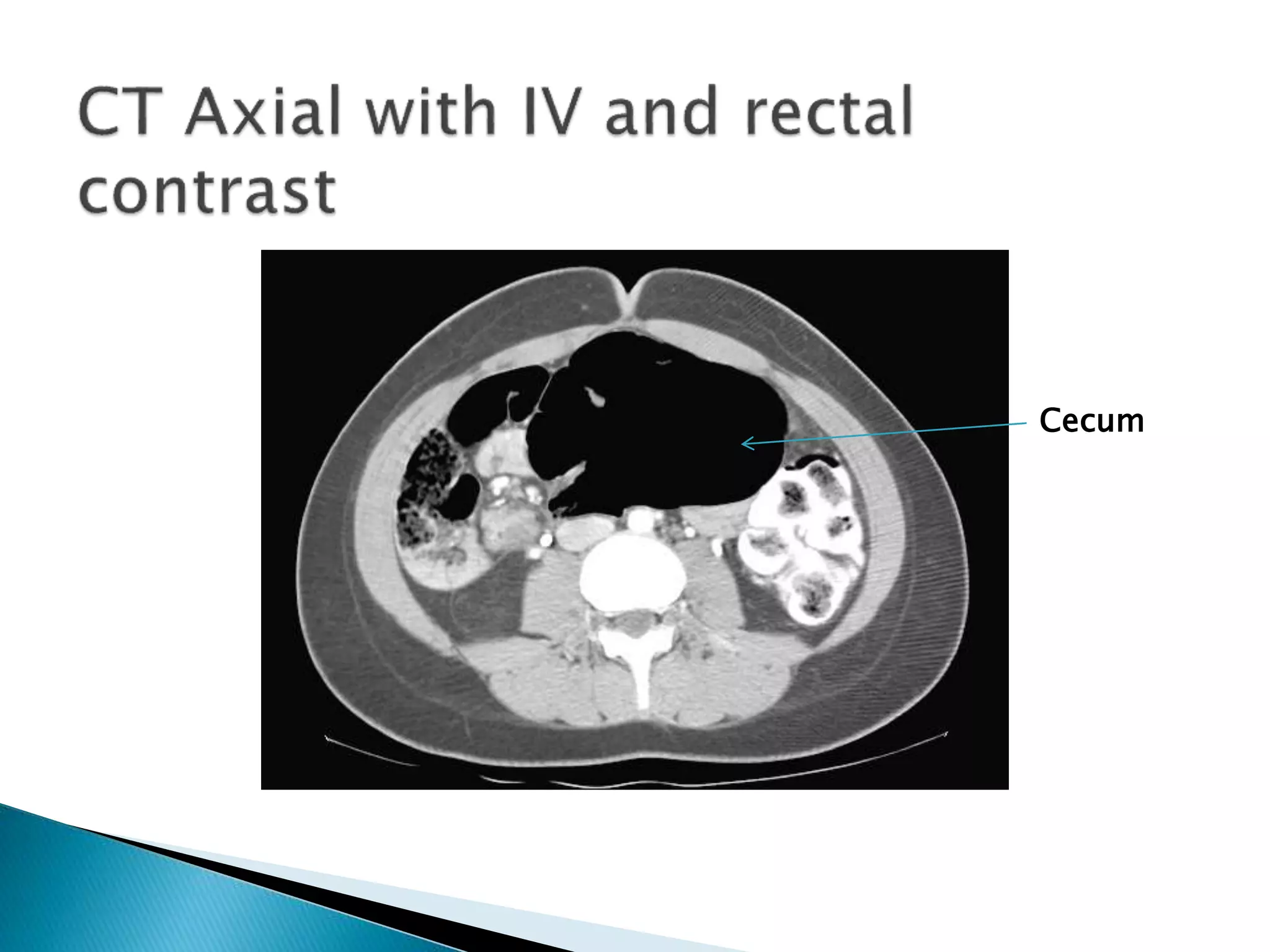 CT Axial with IV and rectal contrast

Cecum